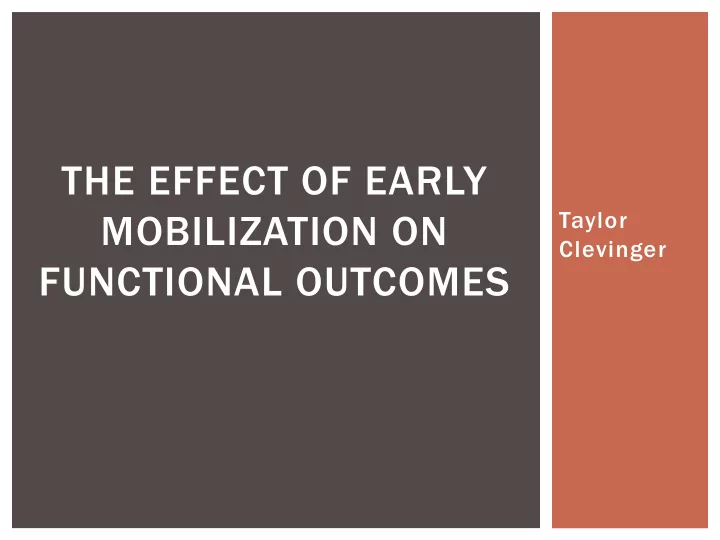 THE EFFECT OF EARLY MOBILIZATION ON FUNCTIONAL OUTCOMES

Taylor Clevinger